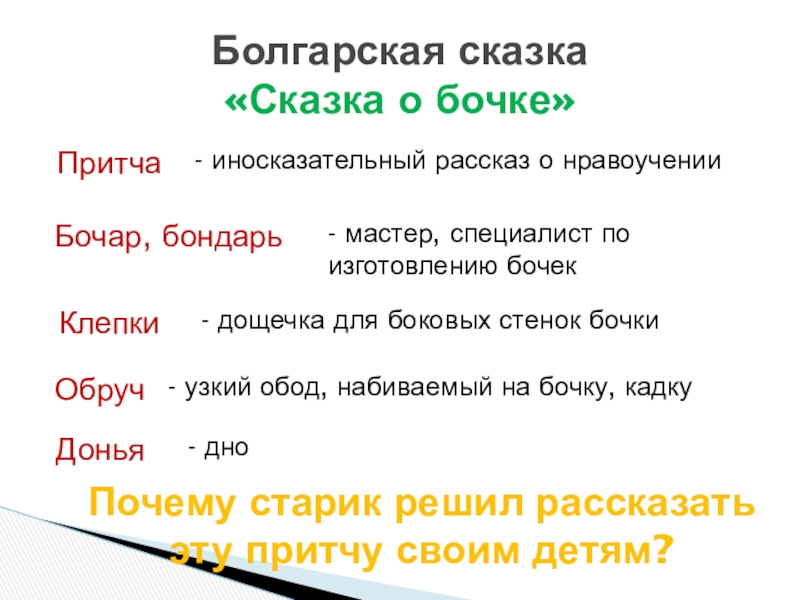 Болгарская сказка
«Сказка о бочке»

Притча - иносказательный рассказ о нравоучении

Бочар, бондарь - мастер, специалист по изготовлению бочек

Клепки - дощечка для боковых стенок бочки

Обруч - узкий обод, набиваемый на бочку, кадку

Донья - дно

Почему старик решил рассказать эту притчу своим детям?